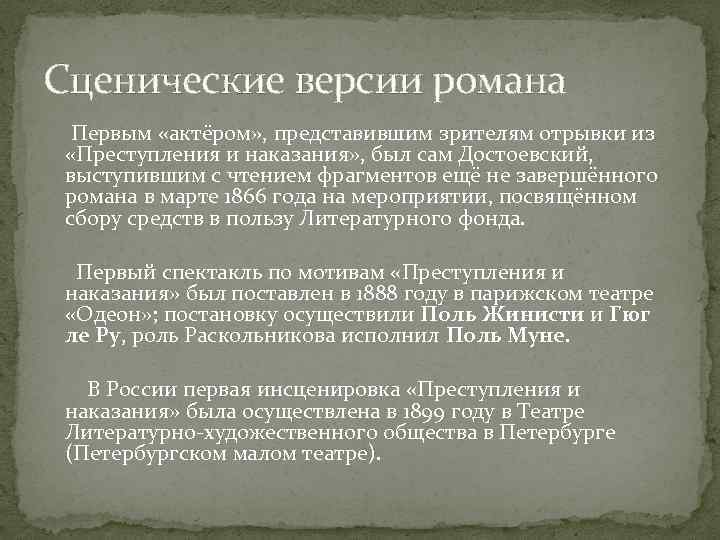 Сценические версии романа

Первым «актёром», представившим зрителям отрывки из «Преступления и наказания», был сам Достоевский, выступившим с чтением фрагментов ещё не завершённого романа в марте 1866 года на мероприятии, посвящённом сбору средств в пользу Литературного фонда.

Первый спектакль по мотивам «Преступления и наказания» был поставлен в 1888 году в парижском театре «Одеон»; постановку осуществили Поль Жинисти и Гюг ле Ру, роль Раскольникова исполнил Поль Муне.

В России первая инсценировка «Преступления и наказания» была осуществлена в 1899 году в Театре Литературно-художественного общества в Петербурге (Петербургском малом театре).